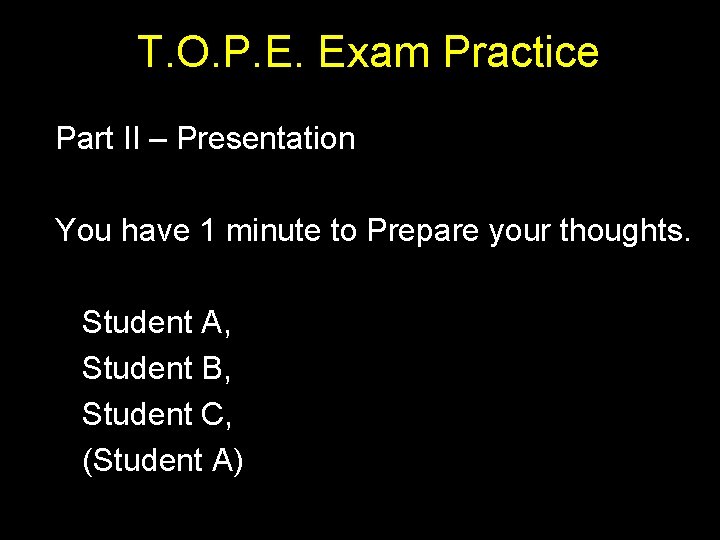 T.O.P.E. Exam Practice

Part II – Presentation

You have 1 minute to Prepare your thoughts.

Student A,
Student B,
Student C,
(Student A)